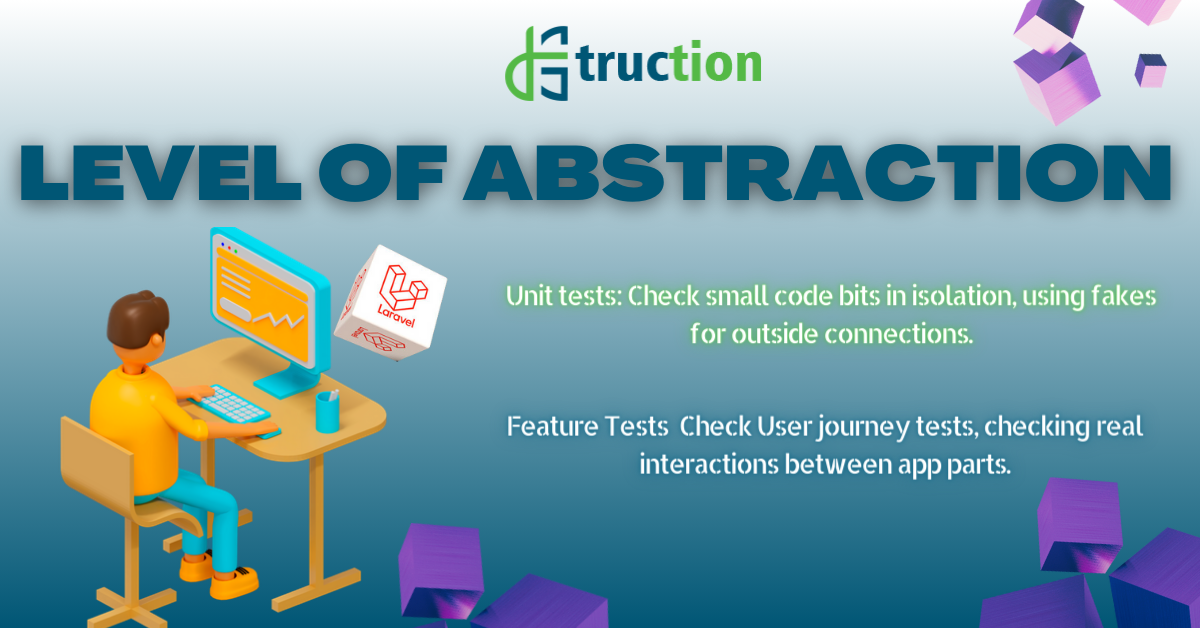 truction

LEVEL OF ABSTRACTION

Laravel

Unit tests: Check small code bits in isolation, using fakes for outside connections.

Feature Tests  Check User journey tests, checking real interactions between app parts.